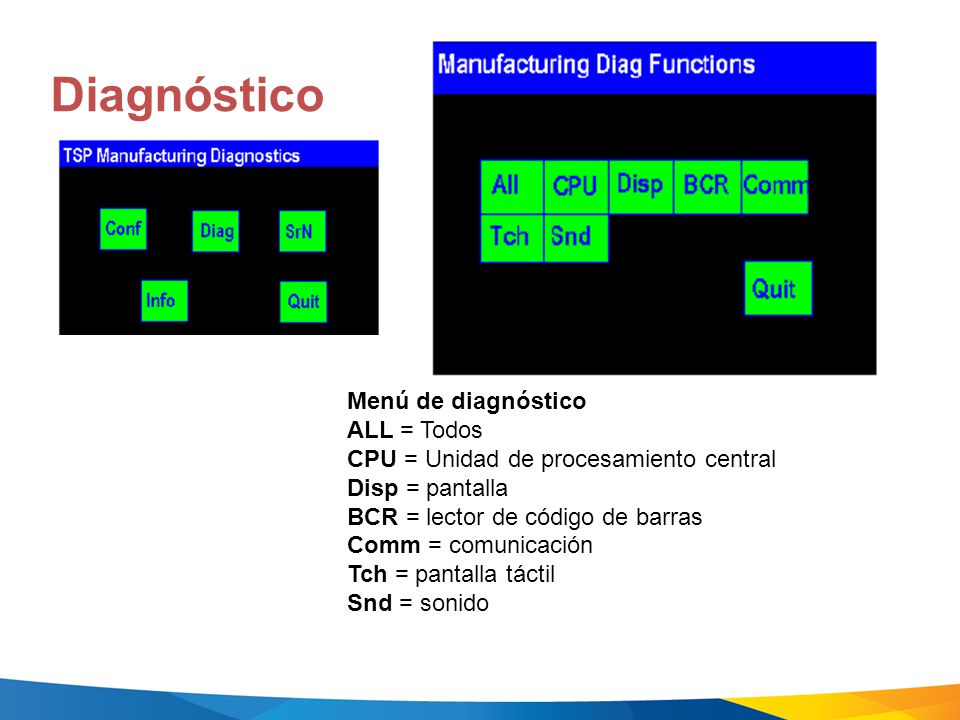 Diagnóstico

TSP Manufacturing Diagnostics

Conf
Diag
SrN
Info
Quit

Manufacturing Diag Functions

All
CPU
Disp
BCR
Comm
Tch
Snd
Quit

Menú de diagnóstico
ALL = Todos
CPU = Unidad de procesamiento central
Disp = pantalla
BCR = lector de código de barras
Comm = comunicación
Tch = pantalla táctil
Snd = sonido